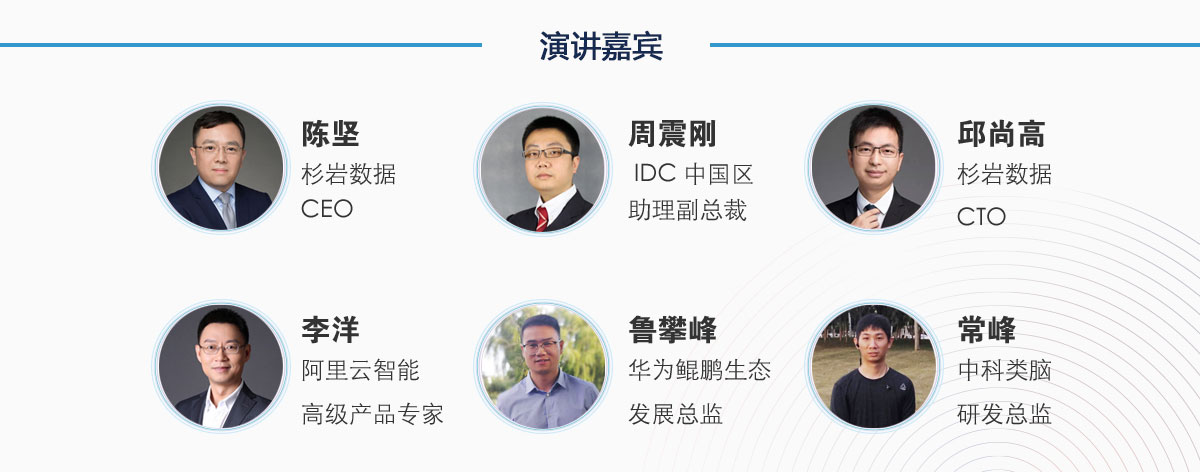 演讲嘉宾

陈坚
杉岩数据
CEO

周震刚
IDC 中国区
助理副总裁

邱尚高
杉岩数据
CTO

李洋
阿里云智能
高级产品专家

鲁攀峰
华为鲲鹏生态
发展总监

常峰
中科类脑
研发总监